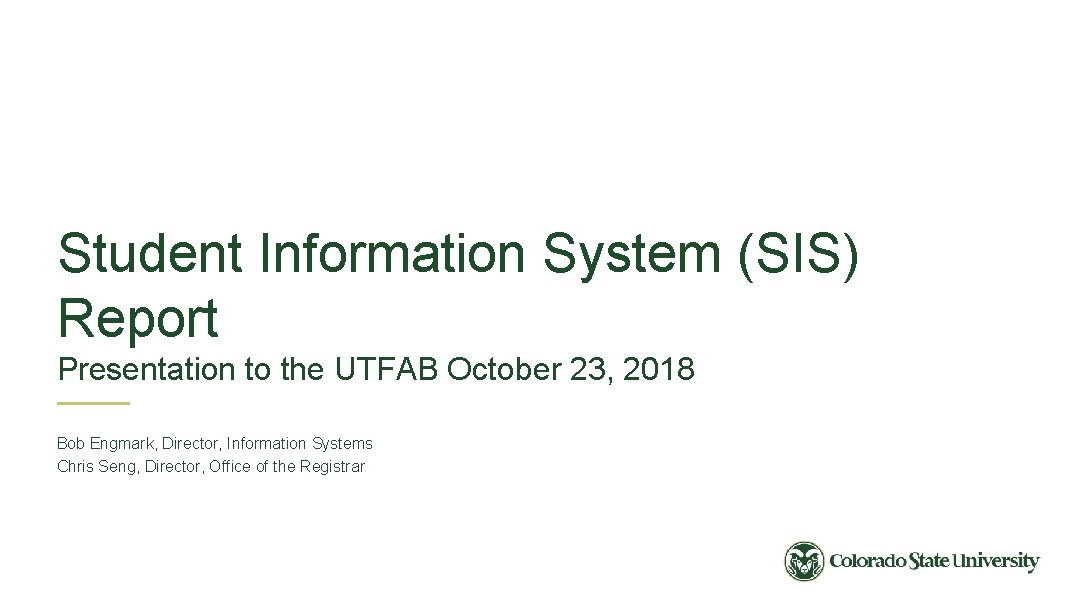 Student Information System (SIS) Report

Presentation to the UTFAB October 23, 2018

Bob Engmark, Director, Information Systems
Chris Seng, Director, Office of the Registrar

Colorado State University